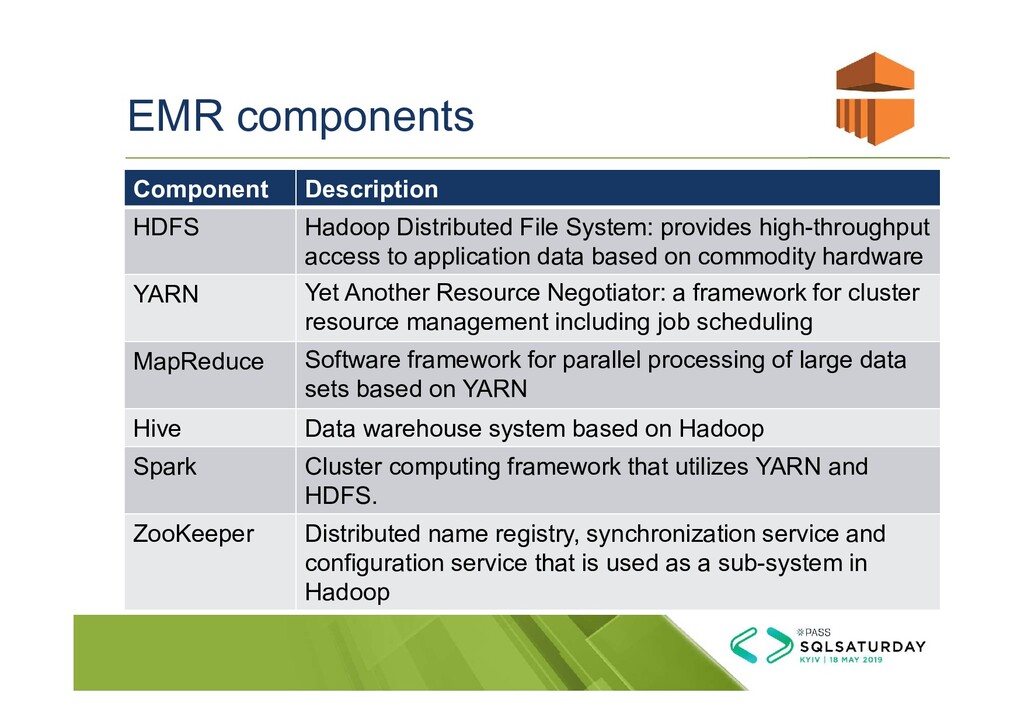 EMR components

| Component | Description |
|---|---|
| HDFS | Hadoop Distributed File System: provides high-throughput access to application data based on commodity hardware |
| YARN | Yet Another Resource Negotiator: a framework for cluster resource management including job scheduling |
| MapReduce | Software framework for parallel processing of large data sets based on YARN |
| Hive | Data warehouse system based on Hadoop |
| Spark | Cluster computing framework that utilizes YARN and HDFS. |
| ZooKeeper | Distributed name registry, synchronization service and configuration service that is used as a sub-system in Hadoop |

PASS
SQLSATURDAY
KYIV | 18 MAY 2019